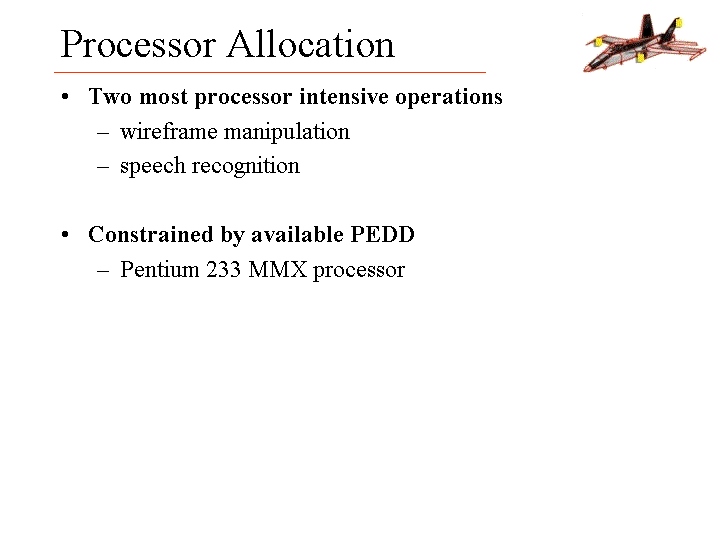 Processor Allocation

• Two most processor intensive operations
 – wireframe manipulation
 – speech recognition

• Constrained by available PEDD
 – Pentium 233 MMX processor